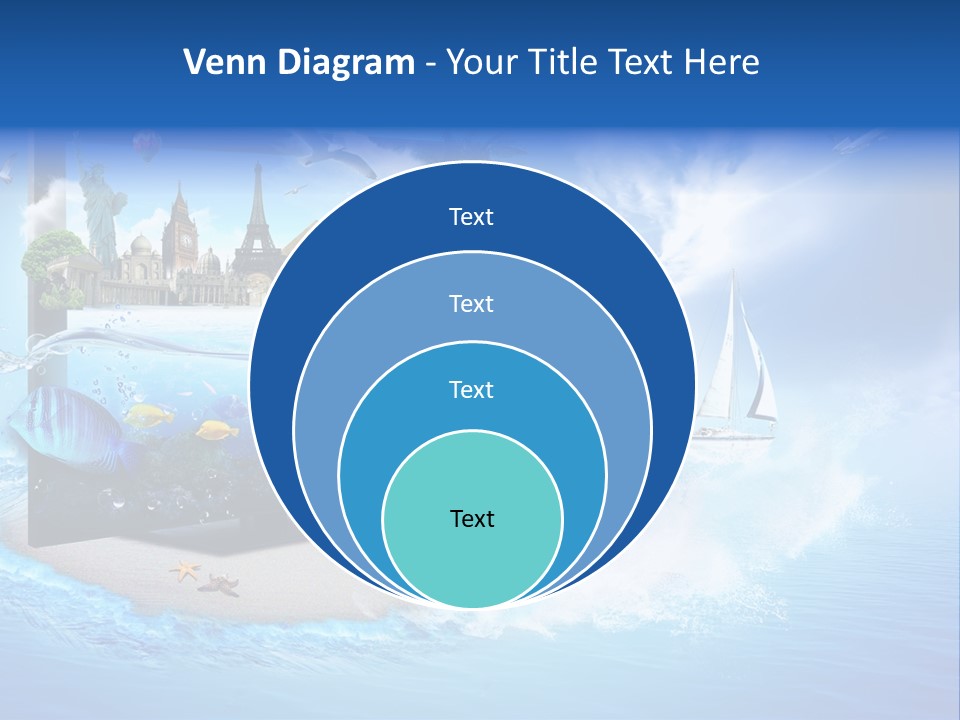 Venn Diagram - Your Title Text Here

Text

Text

Text

Text